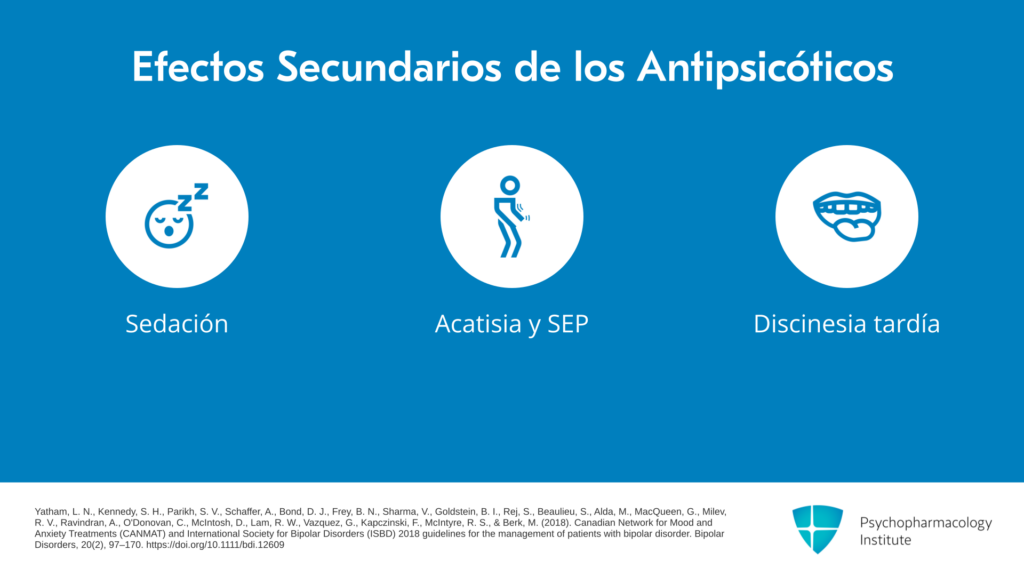 Efectos Secundarios de los Antipsicóticos

Sedación

Acatisia y SEP

Discinesia tardía

Yatham, L. N., Kennedy, S. H., Parikh, S. V., Schaffer, A., Bond, D. J., Frey, B. N., Sharma, V., Goldstein, B. I., Rej, S., Beaulieu, S., Alda, M., MacQueen, G., Milev, R. V., Ravindran, A., O'Donovan, C., McIntosh, D., Lam, R. W., Vazquez, G., Kapczinski, F., McIntyre, R. S., & Berk, M. (2018). Canadian Network for Mood and Anxiety Treatments (CANMAT) and International Society for Bipolar Disorders (ISBD) 2018 guidelines for the management of patients with bipolar disorder. Bipolar Disorders, 20(2), 97–170. https://doi.org/10.1111/bdi.12609

Psychopharmacology Institute